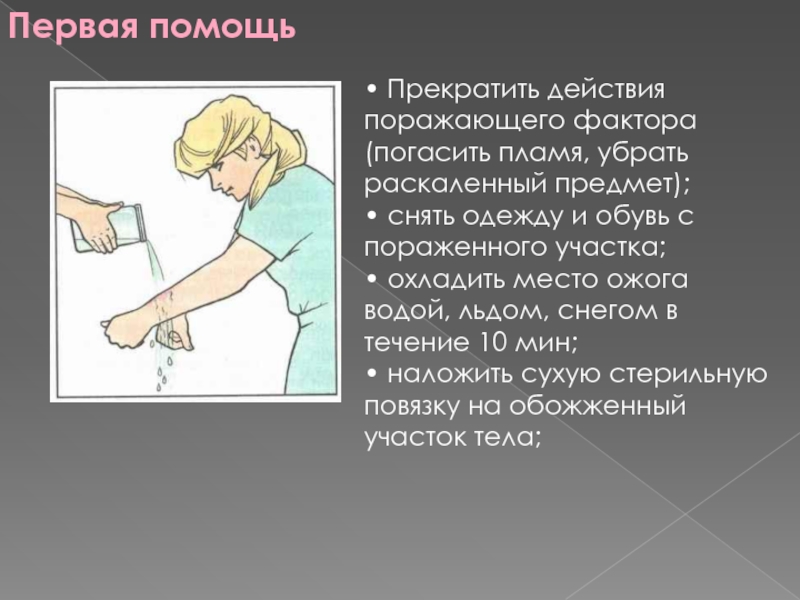 Первая помощь

• Прекратить действия поражающего фактора (погасить пламя, убрать раскаленный предмет);
• снять одежду и обувь с пораженного участка;
• охладить место ожога водой, льдом, снегом в течение 10 мин;
• наложить сухую стерильную повязку на обожженный участок тела;